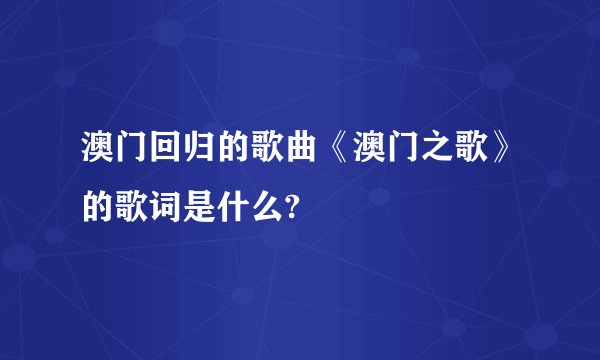 澳门回归的歌曲《澳门之歌》的歌词是什么?